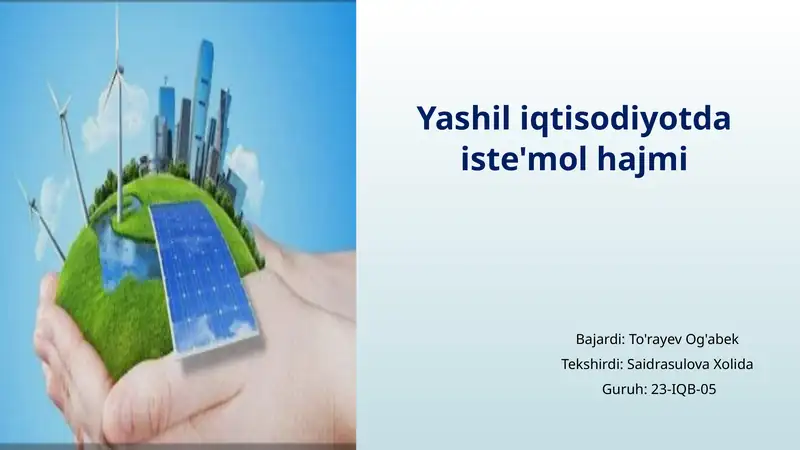 Yashil iqtisodiyotda iste'mol hajmi

Bajardi: To'rayev Og'abek
Tekshirdi: Saidrasulova Xolida
Guruh: 23-IQB-05